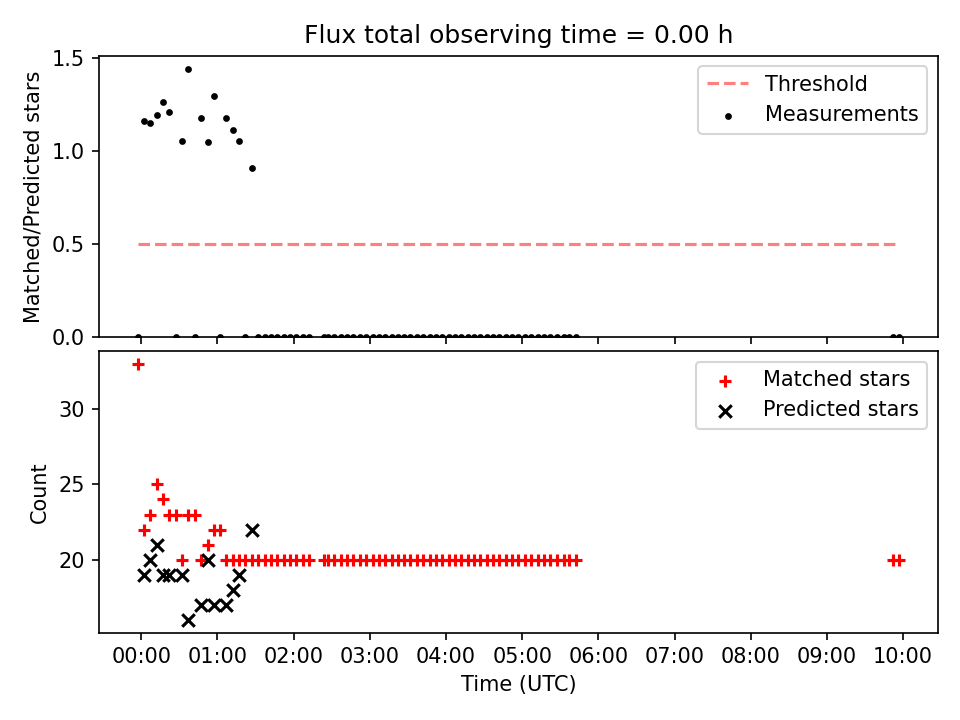 Flux total observing time = 0.00 h

Matched/Predicted stars

1.5
1.0
0.5
0.0

Threshold
Measurements

Count

30
25
20

Matched stars
Predicted stars

00:00 01:00 02:00 03:00 04:00 05:00 06:00 07:00 08:00 09:00 10:00
Time (UTC)